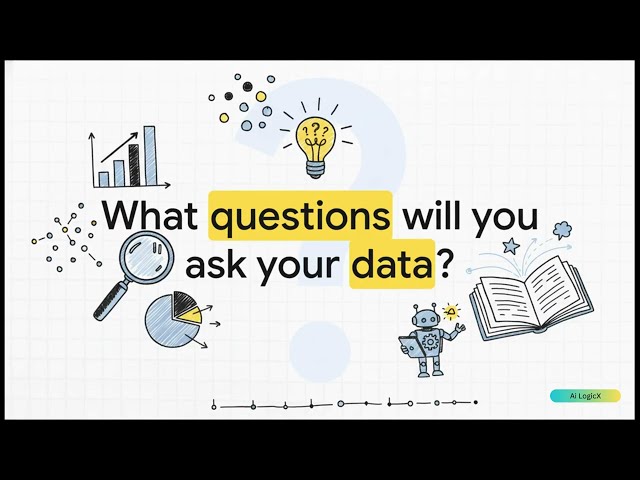 ???

What questions will you ask your data?

Ai LogicX